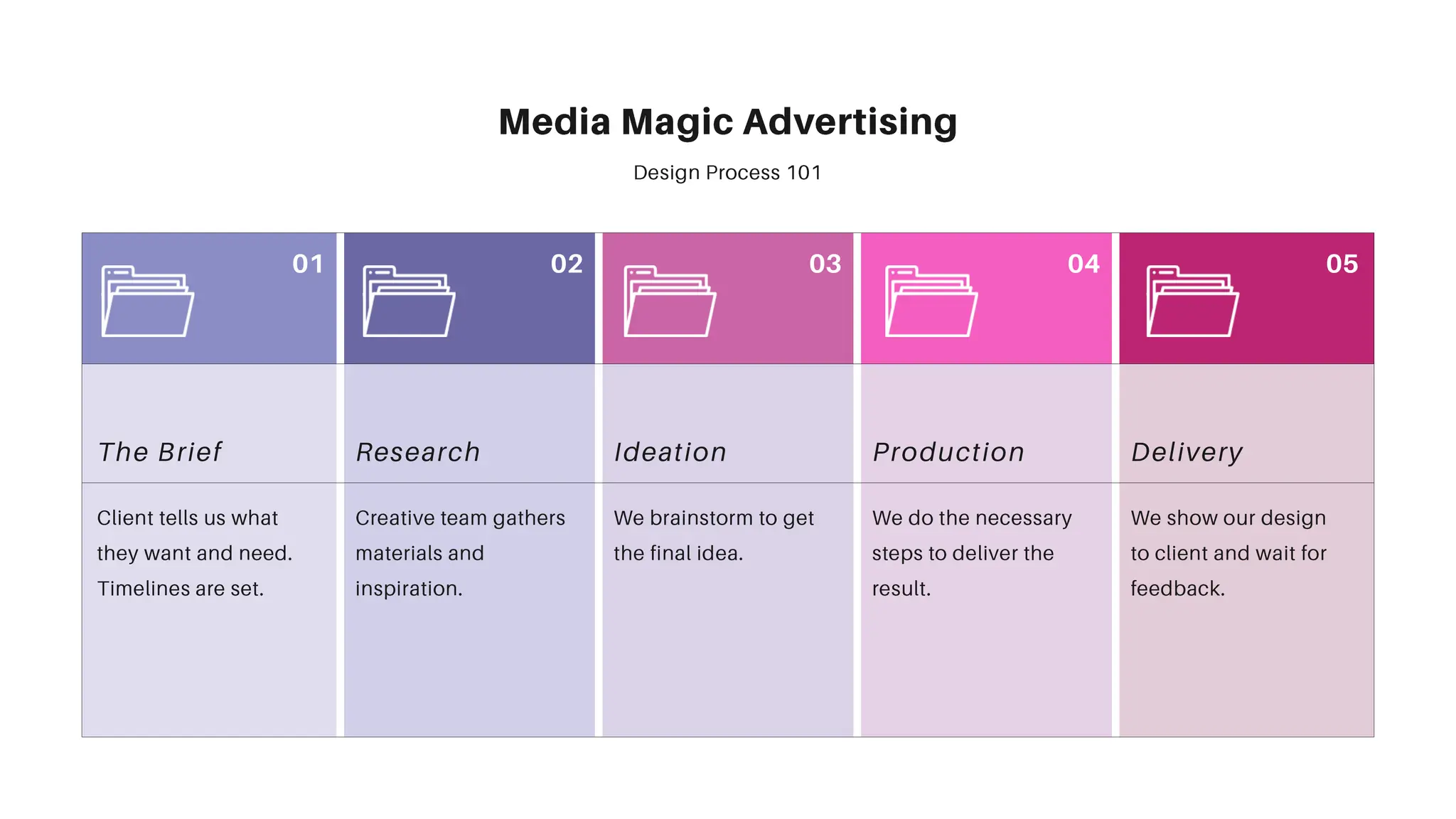 Media Magic Advertising

Design Process 101

| 01 | 02 | 03 | 04 | 05 |
|---|---|---|---|---|
| The Brief | Research | Ideation | Production | Delivery |
| Client tells us what they want and need. Timelines are set. | Creative team gathers materials and inspiration. | We brainstorm to get the final idea. | We do the necessary steps to deliver the result. | We show our design to client and wait for feedback. |